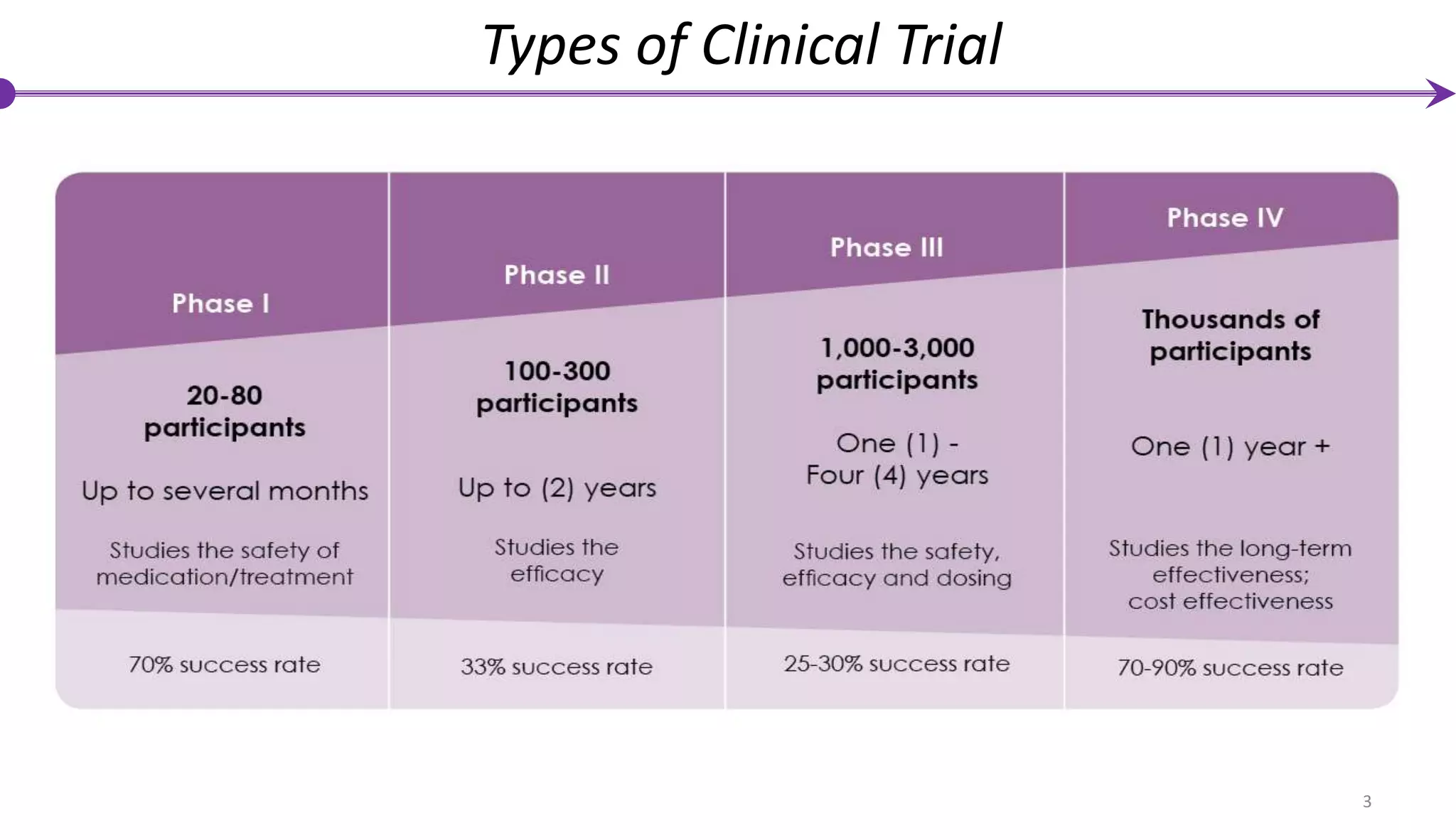 Types of Clinical Trial

| Phase I | Phase II | Phase III | Phase IV |
|---|---|---|---|
| 20-80 participants | 100-300 participants | 1,000-3,000 participants | Thousands of participants |
| Up to several months | Up to (2) years | One (1) - Four (4) years | One (1) year + |
| Studies the safety of medication/treatment | Studies the efficacy | Studies the safety, efficacy and dosing | Studies the long-term effectiveness; cost effectiveness |
| 70% success rate | 33% success rate | 25-30% success rate | 70-90% success rate |

3